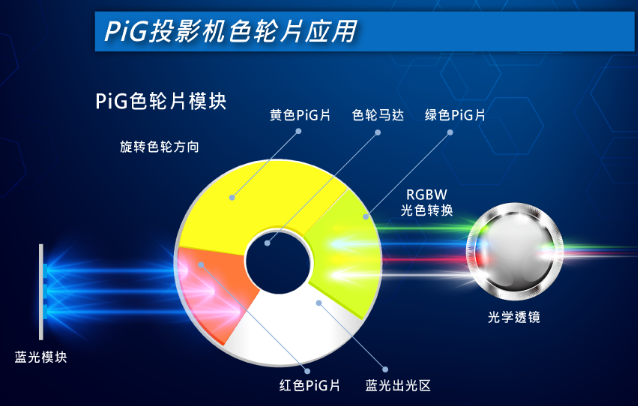 PiG投影机色轮片应用

PiG色轮片模块

黄色PiG片

色轮马达

绿色PiG片

旋转色轮方向

RGBW
光色转换

光学透镜

蓝光模块

红色PiG片

蓝光出光区